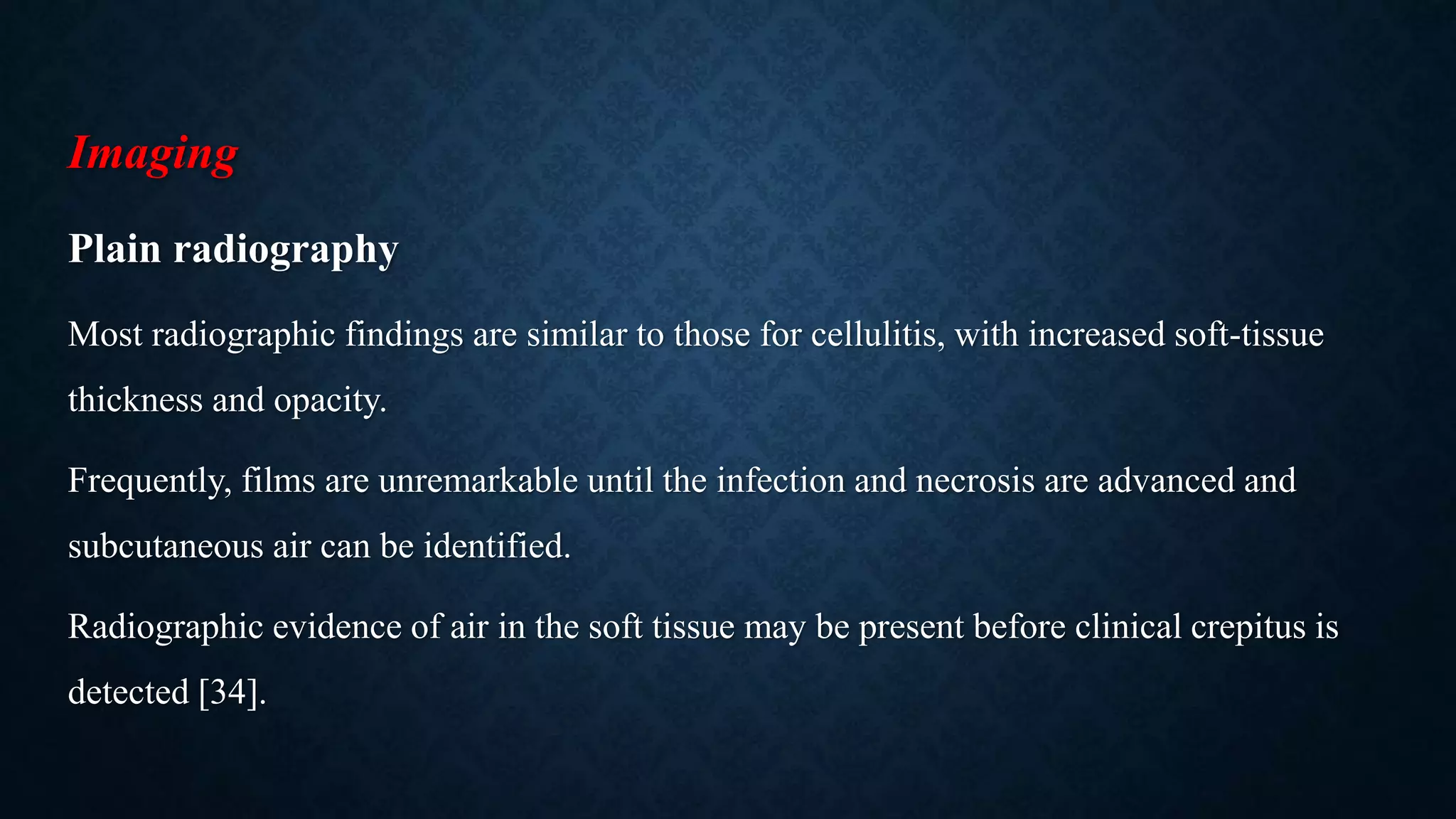 Imaging

Plain radiography

Most radiographic findings are similar to those for cellulitis, with increased soft-tissue thickness and opacity.

Frequently, films are unremarkable until the infection and necrosis are advanced and subcutaneous air can be identified.

Radiographic evidence of air in the soft tissue may be present before clinical crepitus is detected [34].